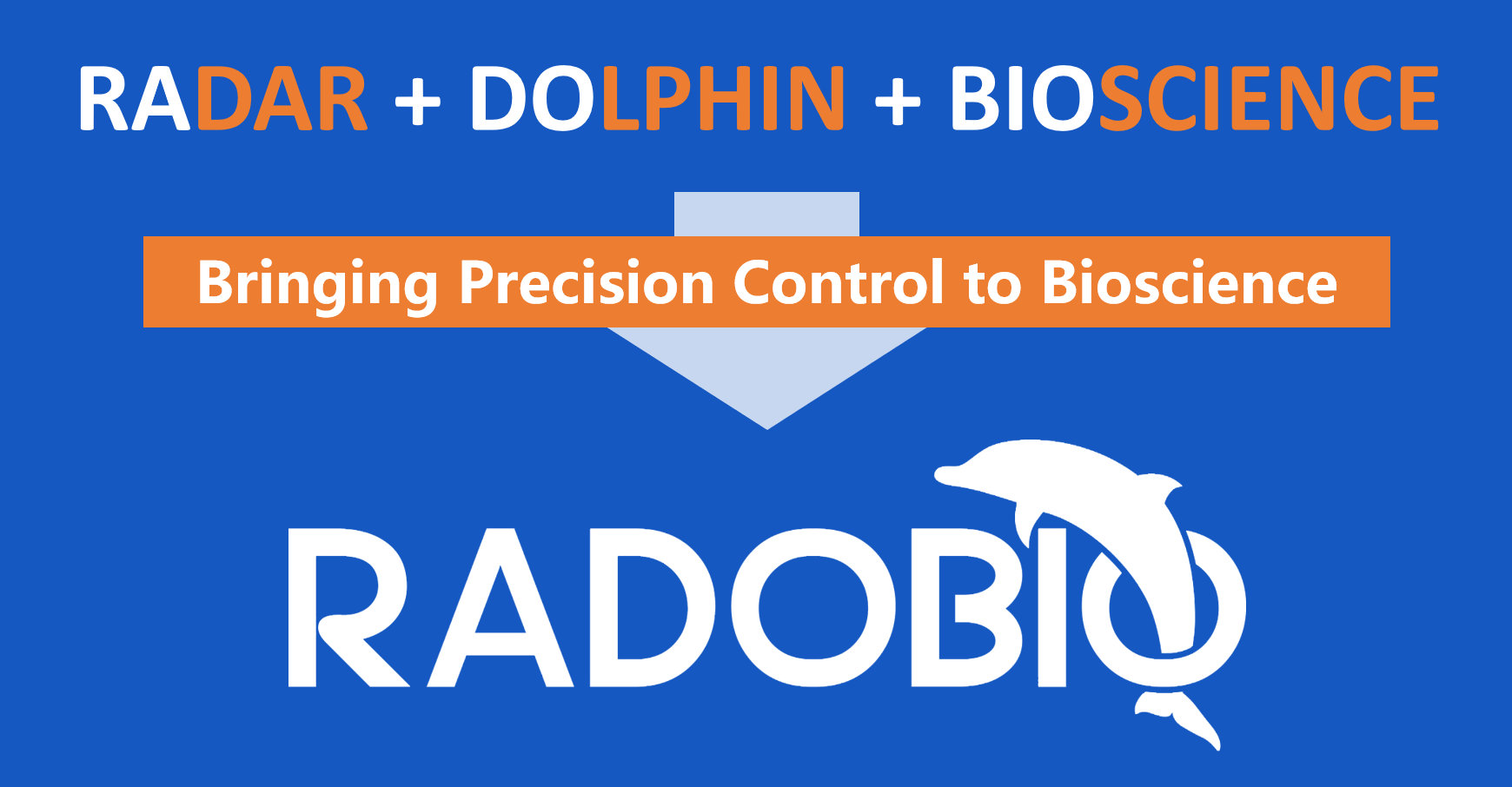 RADAR + DOLPHIN + BIOSCIENCE

Bringing Precision Control to Bioscience

RADOBIO